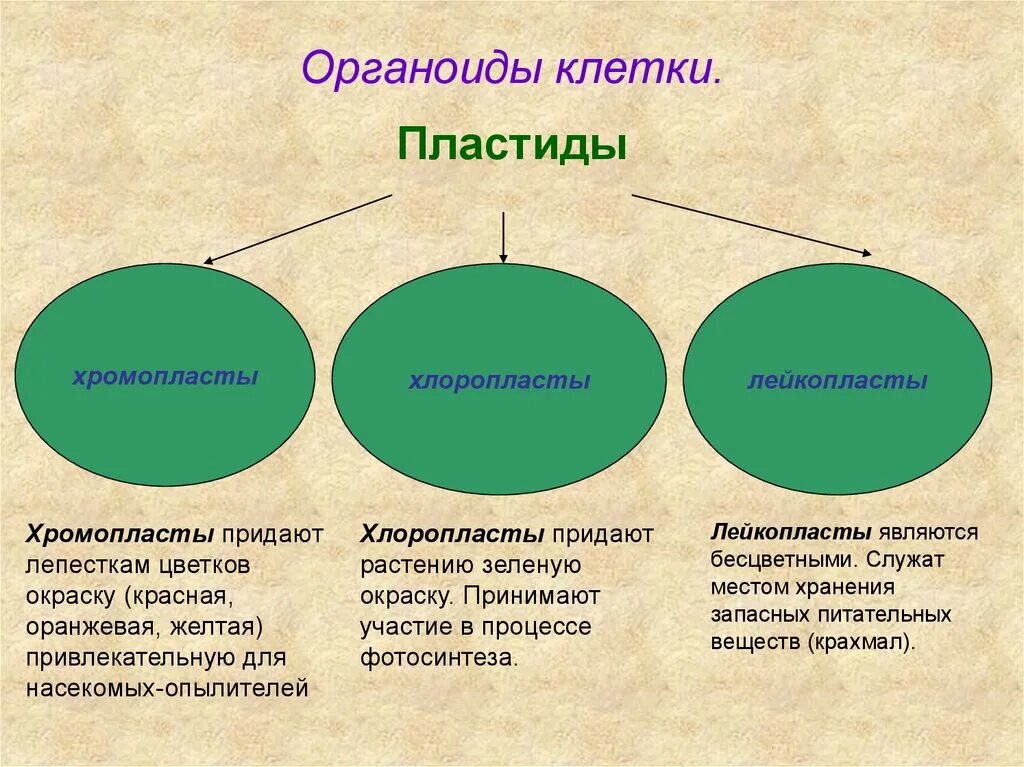 Органоиды клетки.

Пластиды

хромопласты

хлоропласты

лейкопласты

Хромопласты придают лепесткам цветков окраску (красная, оранжевая, желтая) привлекательную для насекомых-опылителей

Хлоропласты придают растению зеленую окраску. Принимают участие в процессе фотосинтеза.

Лейкопласты являются бесцветными. Служат местом хранения запасных питательных веществ (крахмал).